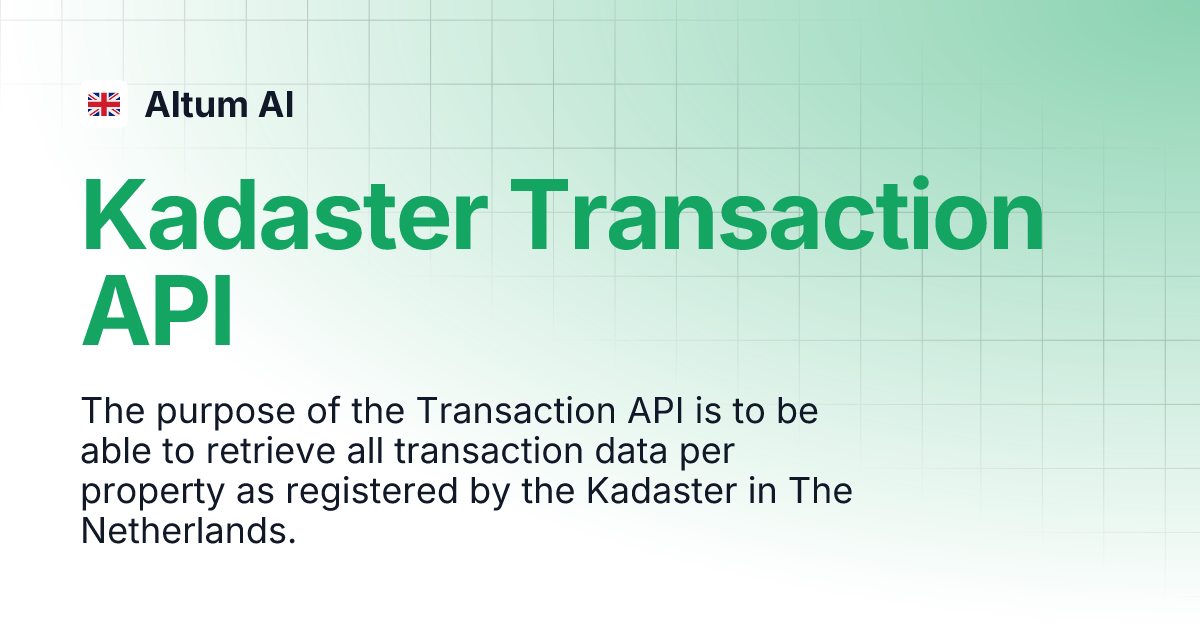 Altum AI

Kadaster Transaction API

The purpose of the Transaction API is to be able to retrieve all transaction data per property as registered by the Kadaster in The Netherlands.